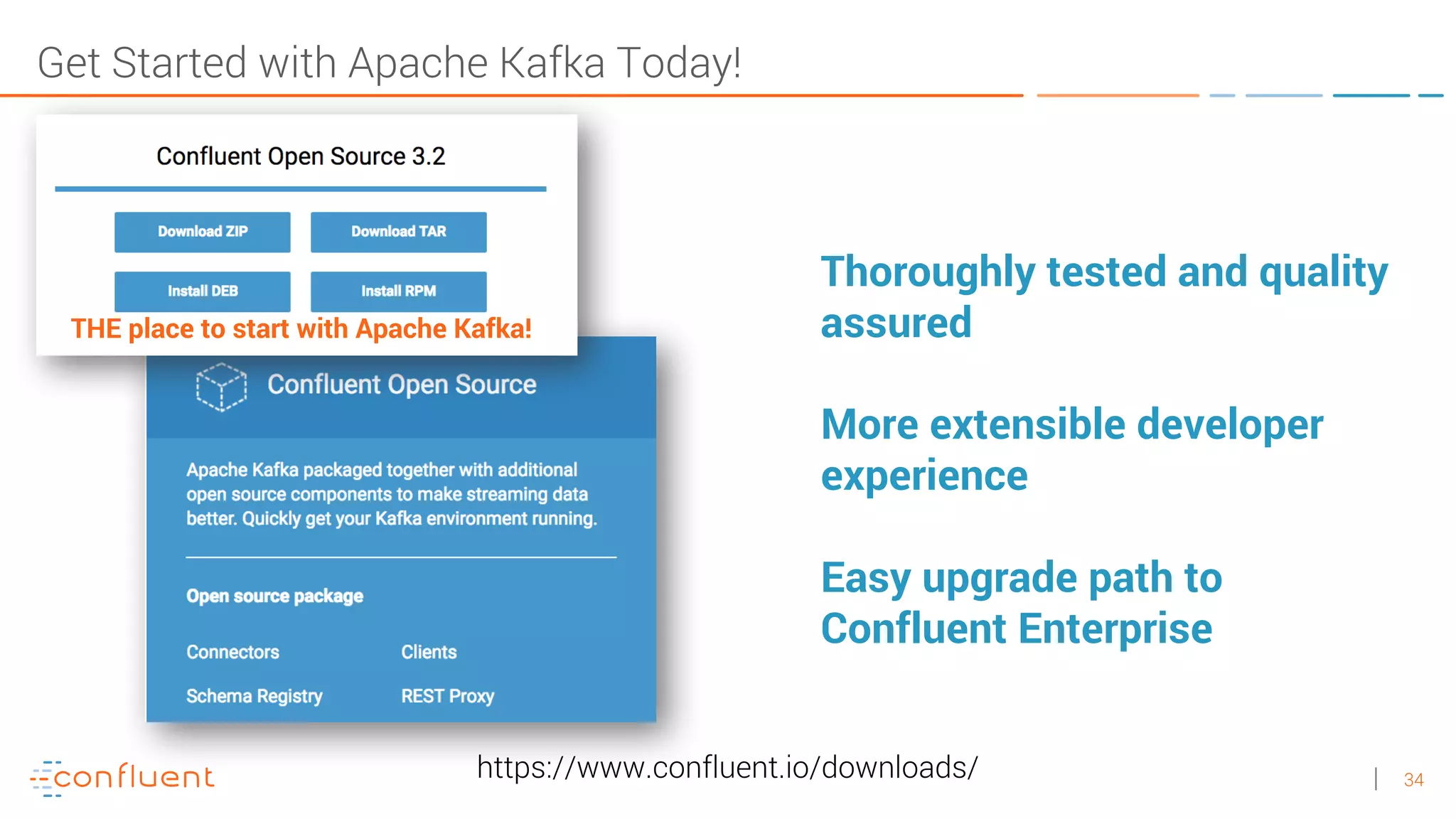 Get Started with Apache Kafka Today!

Confluent Open Source 3.2

Download ZIP

Download TAR

Install DEB

Install RPM

THE place to start with Apache Kafka!

Confluent Open Source

Apache Kafka packaged together with additional open source components to make streaming data better. Quickly get your Kafka environment running.

Open source package

Connectors

Clients

Schema Registry

REST Proxy

Thoroughly tested and quality assured

More extensible developer experience

Easy upgrade path to Confluent Enterprise

confluent

https://www.confluent.io/downloads/

| 34